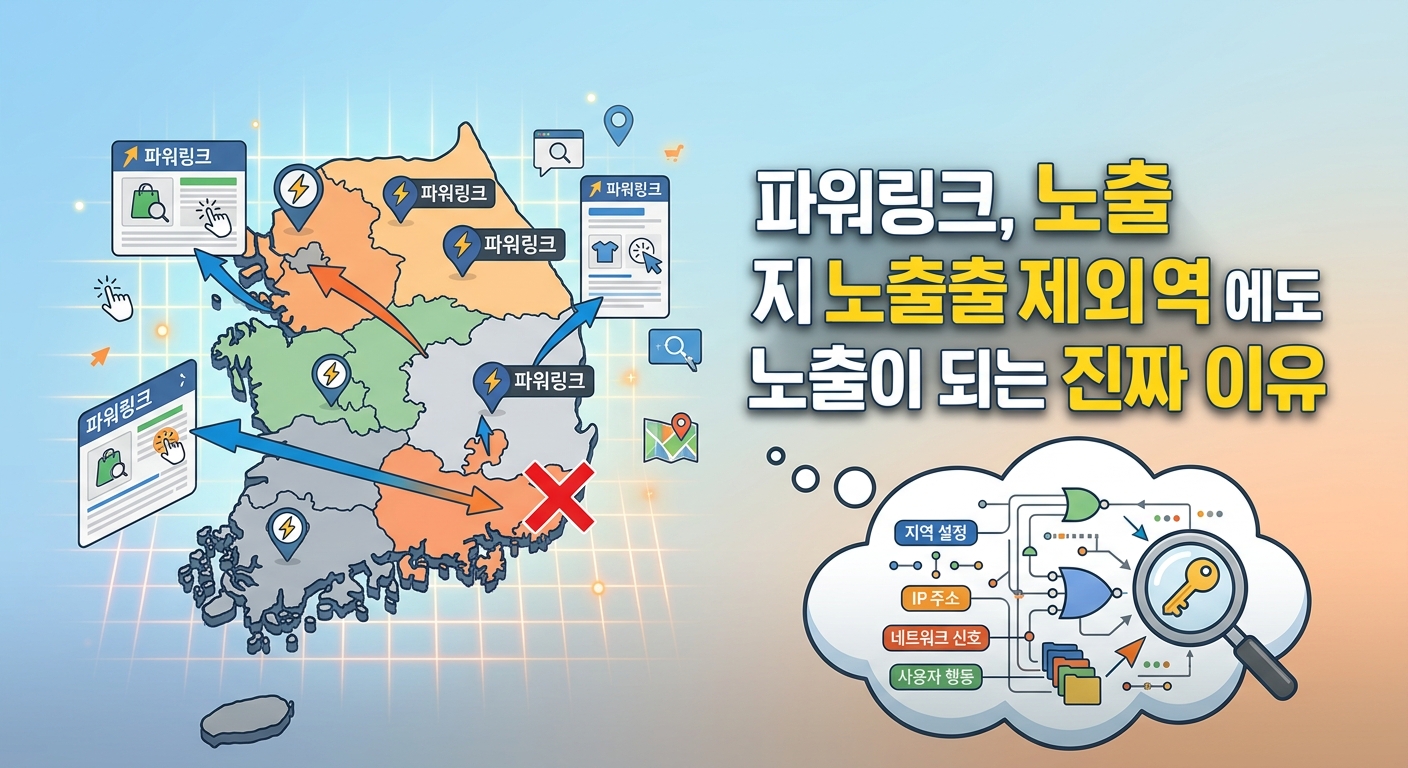 파워링크

파워링크

파워링크

파워링크

파워링크

파워링크

파워링크, 노출
지 노출출 제외역 에도
노출이 되는 진짜 이유

지역 설정
IP 주소
네트워크 신호
사용자 행동